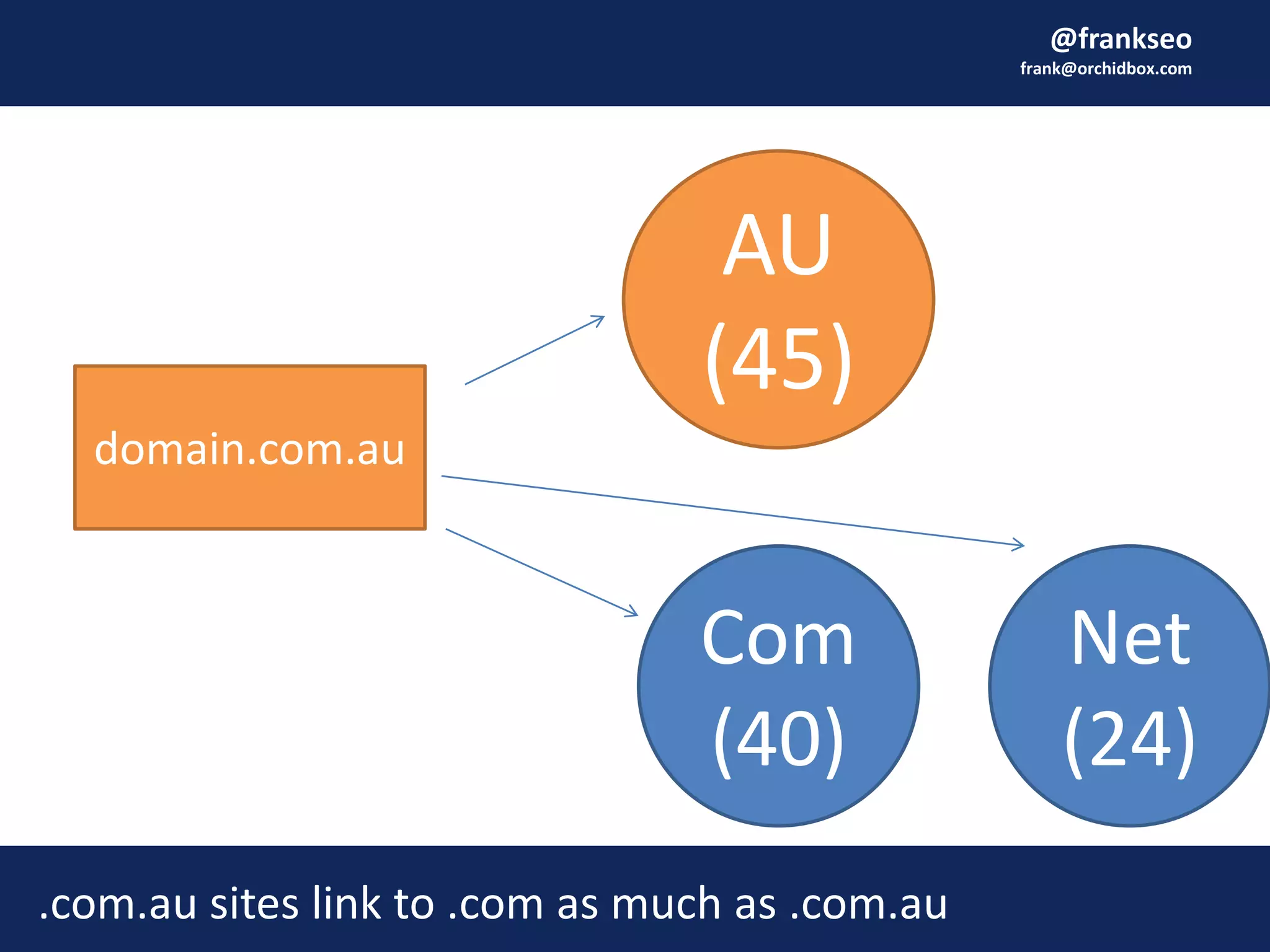 @frankseo
frank@orchidbox.com

domain.com.au

AU
(45)

Com
(40)

Net
(24)

.com.au sites link to .com as much as .com.au